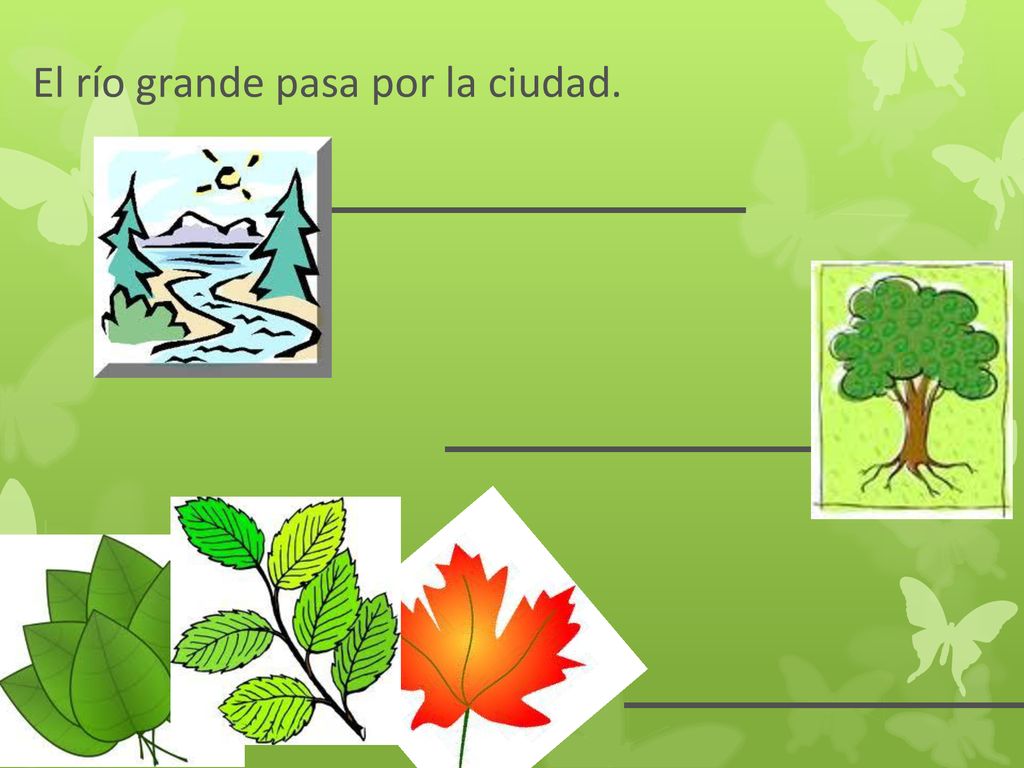 El río grande pasa por la ciudad.